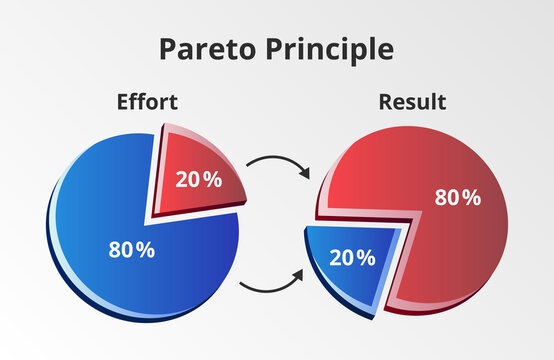 Pareto Principle

Effort

20%

80%

Result

80%

20%